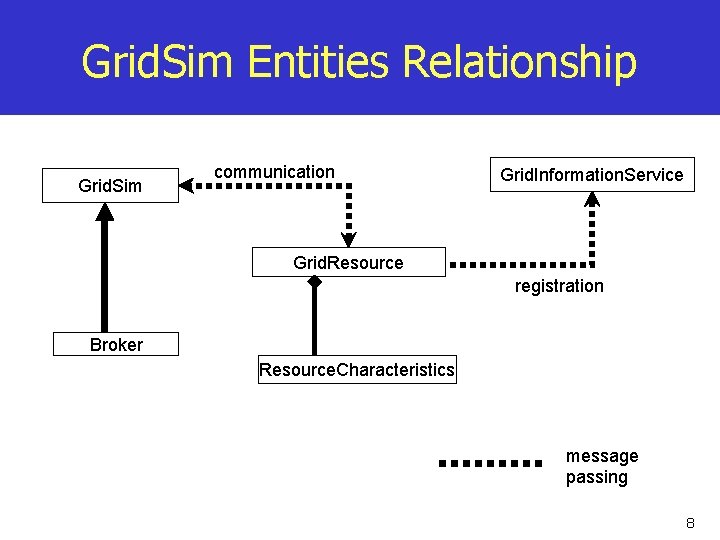 GridSim Entities Relationship

GridSim

communication

GridInformationService

GridResource

registration

Broker

ResourceCharacteristics

message passing

8